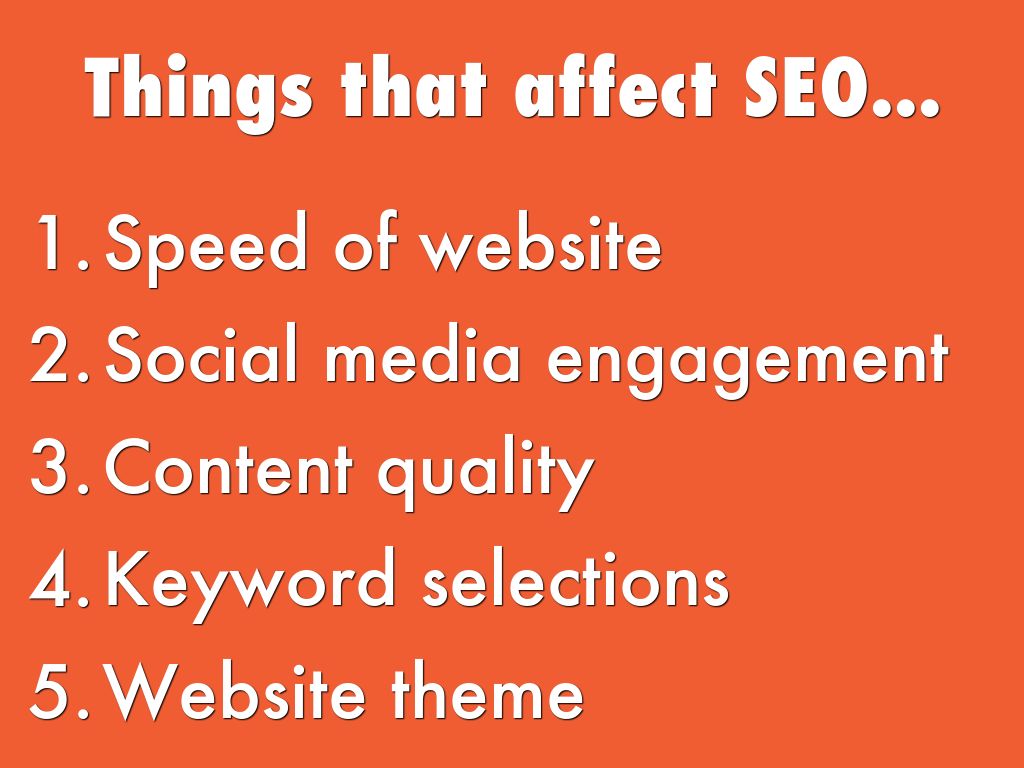 Things that affect SEO...

1. Speed of website
2. Social media engagement
3. Content quality
4. Keyword selections
5. Website theme